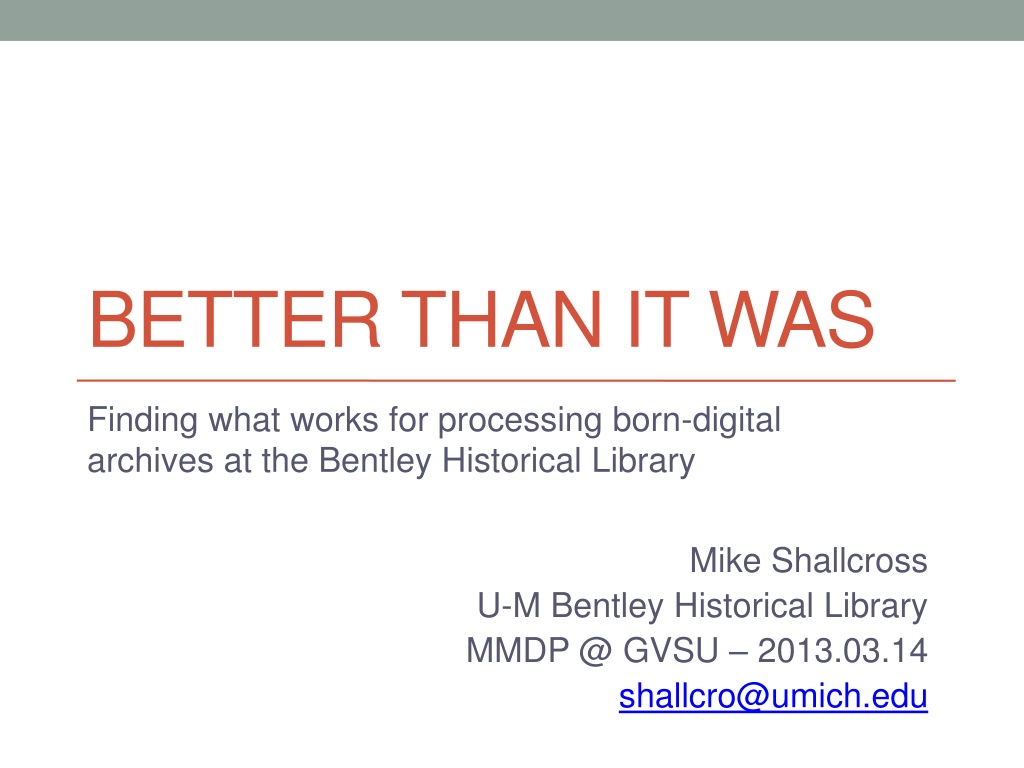 BETTER THAN IT WAS

Finding what works for processing born-digital archives at the Bentley Historical Library

Mike Shallcross
U-M Bentley Historical Library
MMDP @ GVSU – 2013.03.14
shallcro@umich.edu